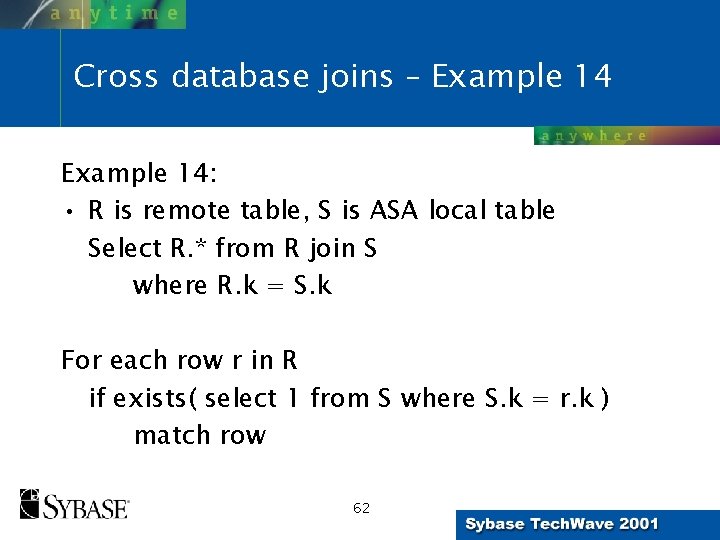 anytime

Cross database joins – Example 14

anywhere

Example 14:

• R is remote table, S is ASA local table
Select R.* from R join S
where R.k = S.k

For each row r in R
if exists( select 1 from S where S.k = r.k )
match row

SYBASE

62

Sybase TechWave 2001